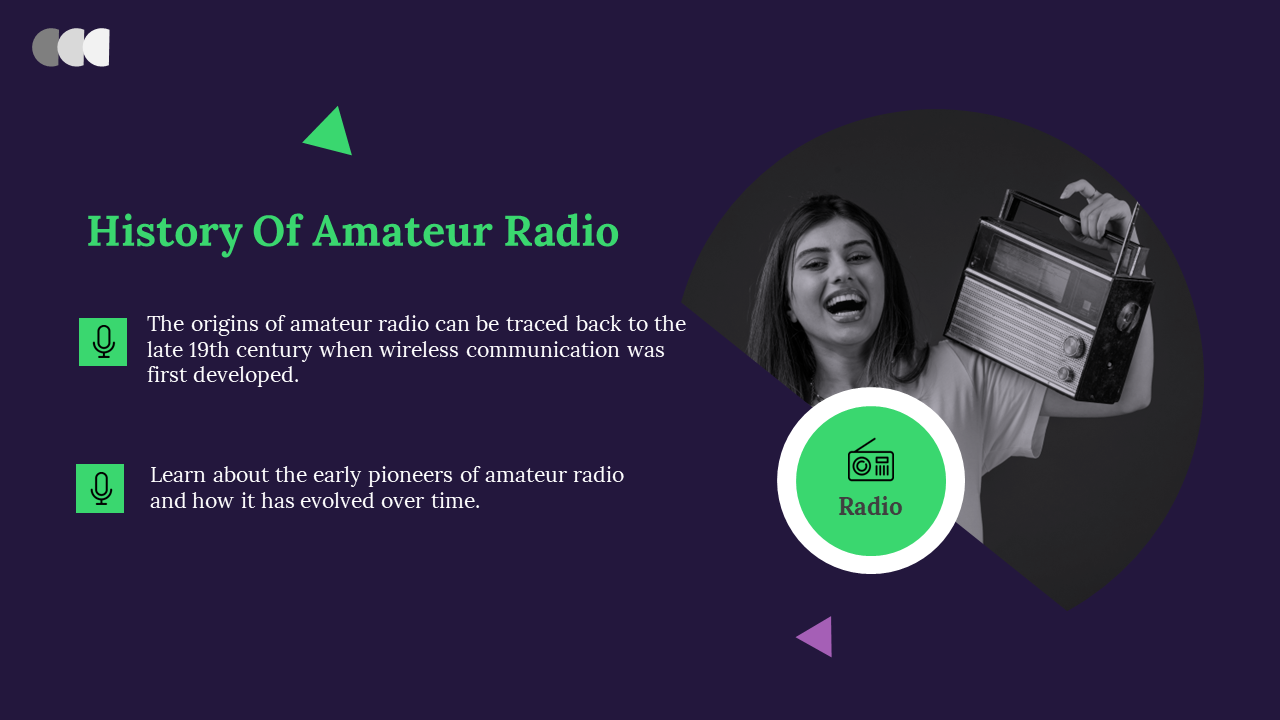 History Of Amateur Radio

The origins of amateur radio can be traced back to the late 19th century when wireless communication was first developed.

Learn about the early pioneers of amateur radio and how it has evolved over time.

Radio